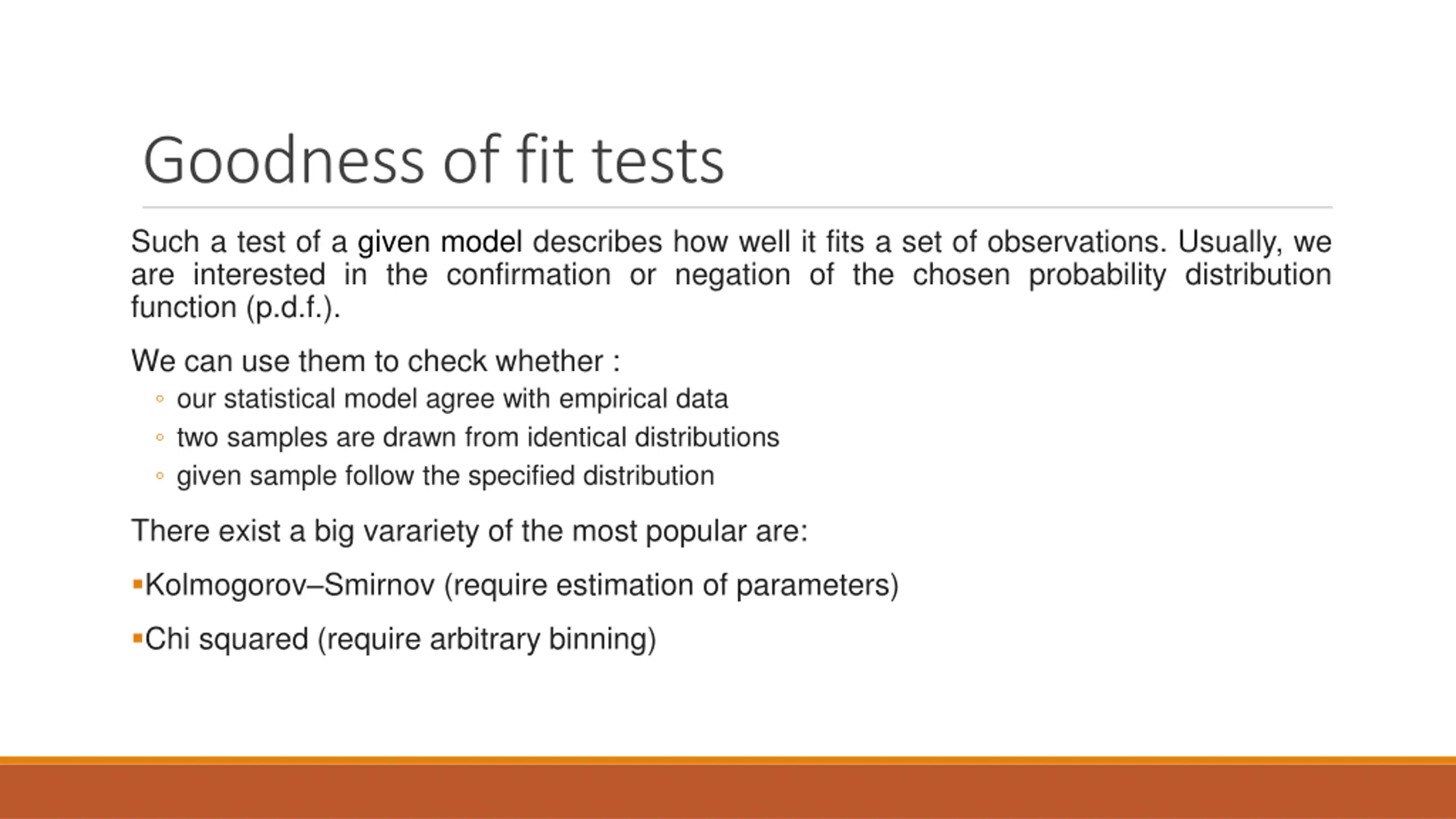 Goodness of fit tests

Such a test of a given model describes how well it fits a set of observations. Usually, we are interested in the confirmation or negation of the chosen probability distribution function (p.d.f.).

We can use them to check whether :

◦ our statistical model agree with empirical data
◦ two samples are drawn from identical distributions
◦ given sample follow the specified distribution

There exist a big varariety of the most popular are:

▪Kolmogorov–Smirnov (require estimation of parameters)

▪Chi squared (require arbitrary binning)